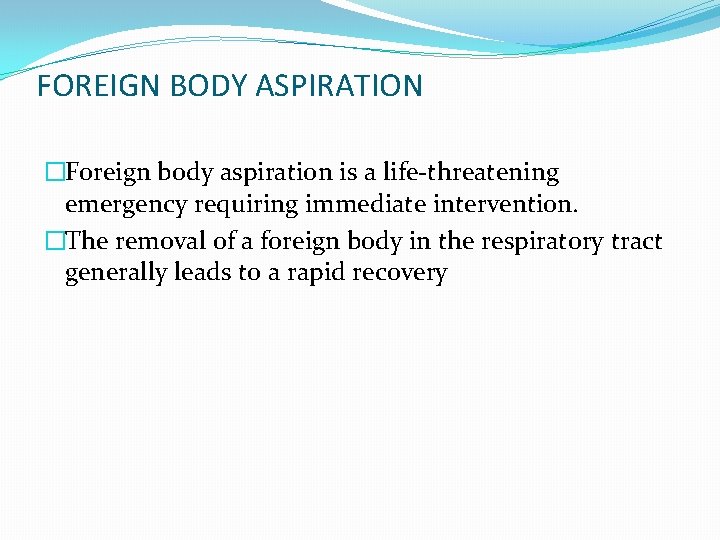 FOREIGN BODY ASPIRATION

□Foreign body aspiration is a life-threatening emergency requiring immediate intervention.

□The removal of a foreign body in the respiratory tract generally leads to a rapid recovery